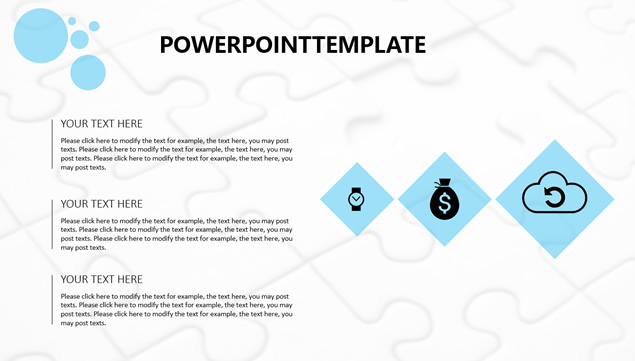 POWERPOINTTEMPLATE

YOUR TEXT HERE

Please click here to modify the text for example, the text here, you may post texts. Please click here to modify the text for example, the text here, you may post texts. Please click here to modify the text for example, the text here, you may post texts.

YOUR TEXT HERE

Please click here to modify the text for example, the text here, you may post texts. Please click here to modify the text for example, the text here, you may post texts. Please click here to modify the text for example, the text here, you may post texts.

YOUR TEXT HERE

Please click here to modify the text for example, the text here, you may post texts. Please click here to modify the text for example, the text here, you may post texts. Please click here to modify the text for example, the text here, you may post texts.

$